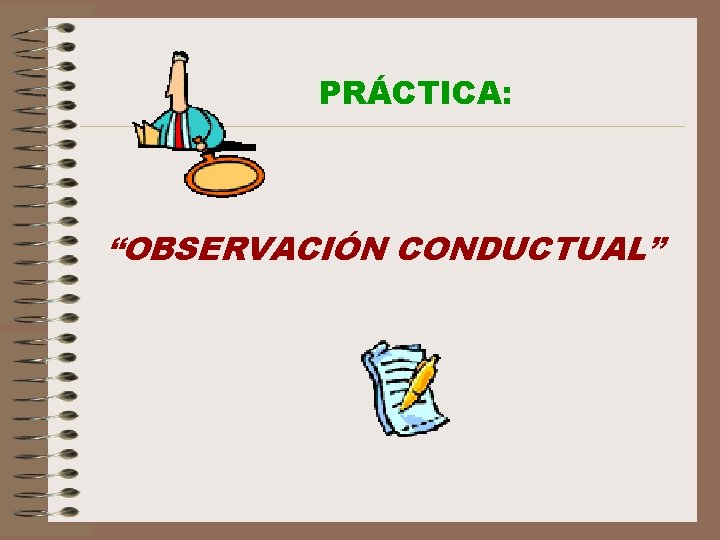 PRÁCTICA:

“OBSERVACIÓN CONDUCTUAL”